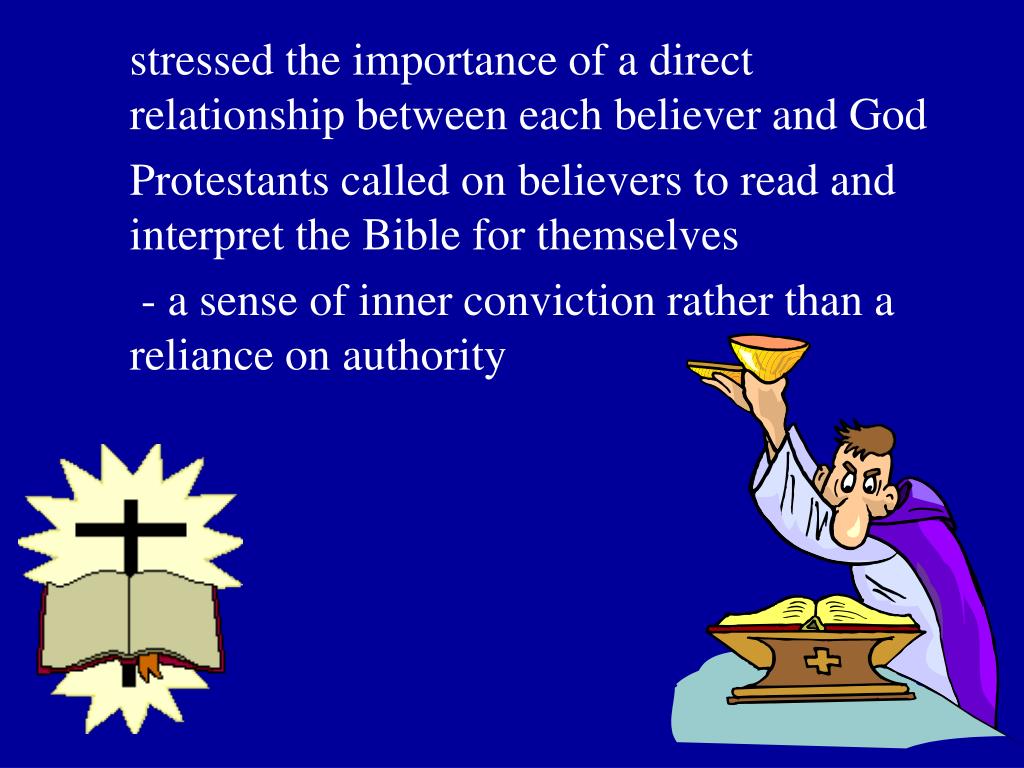 stressed the importance of a direct relationship between each believer and God

Protestants called on believers to read and interpret the Bible for themselves

- a sense of inner conviction rather than a reliance on authority